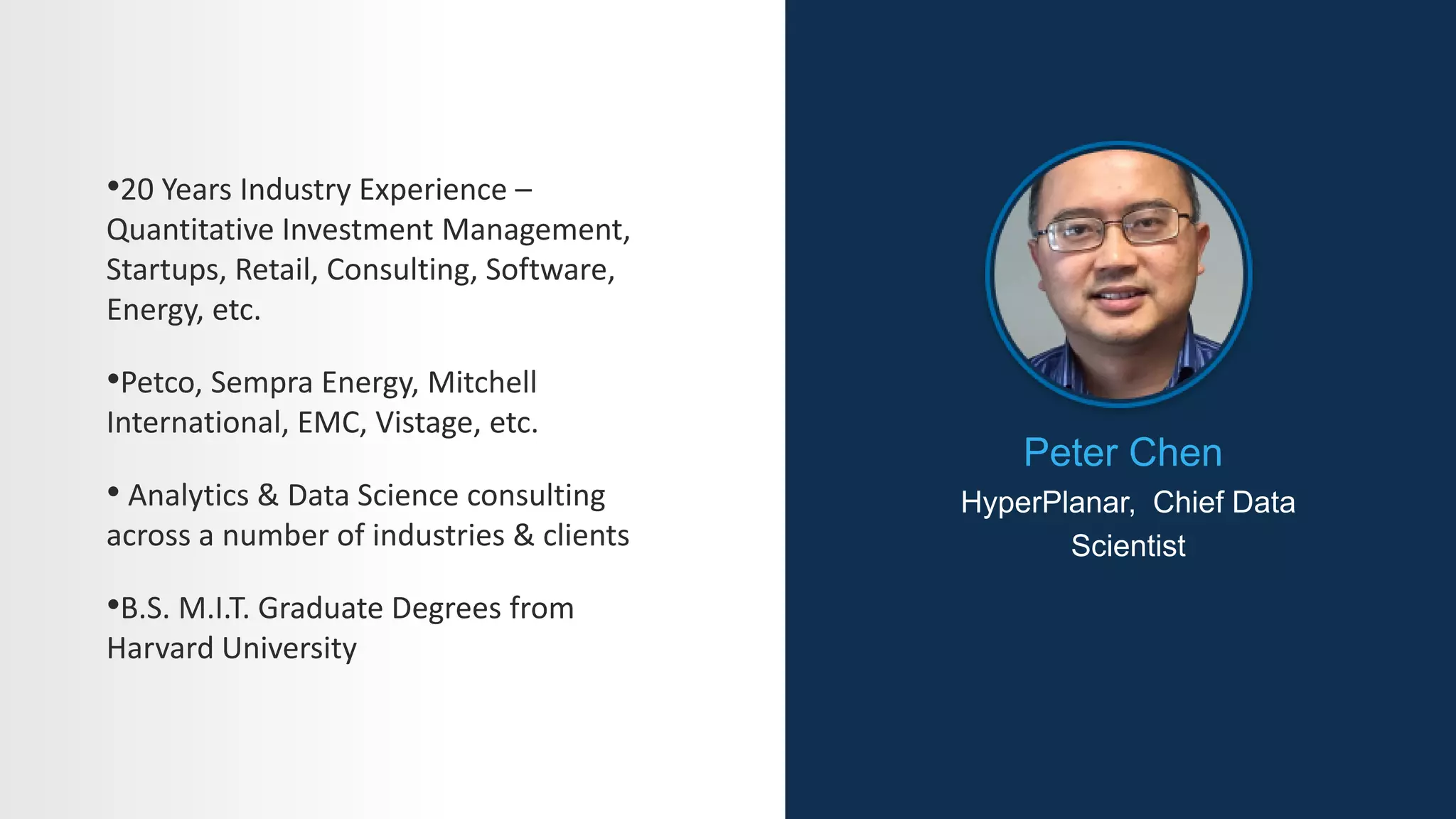 •20 Years Industry Experience – Quantitative Investment Management, Startups, Retail, Consulting, Software, Energy, etc.

•Petco, Sempra Energy, Mitchell International, EMC, Vistage, etc.

• Analytics & Data Science consulting across a number of industries & clients

•B.S. M.I.T. Graduate Degrees from Harvard University

Peter Chen

HyperPlanar, Chief Data Scientist